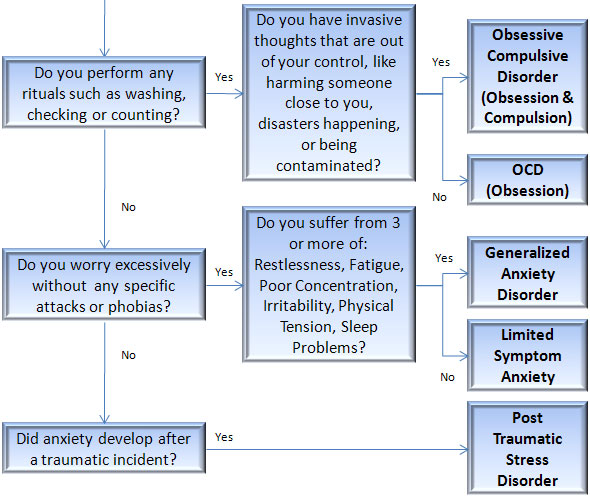 Do you perform any rituals such as washing, checking or counting?

Yes

Do you have invasive thoughts that are out of your control, like harming someone close to you, disasters happening, or being contaminated?

Yes

Obsessive Compulsive Disorder (Obsession & Compulsion)

No

OCD (Obsession)

No

Do you worry excessively without any specific attacks or phobias?

Yes

Do you suffer from 3 or more of: Restlessness, Fatigue, Poor Concentration, Irritability, Physical Tension, Sleep Problems?

Yes

Generalized Anxiety Disorder

No

Limited Symptom Anxiety

No

Did anxiety develop after a traumatic incident?

Yes

Post Traumatic Stress Disorder